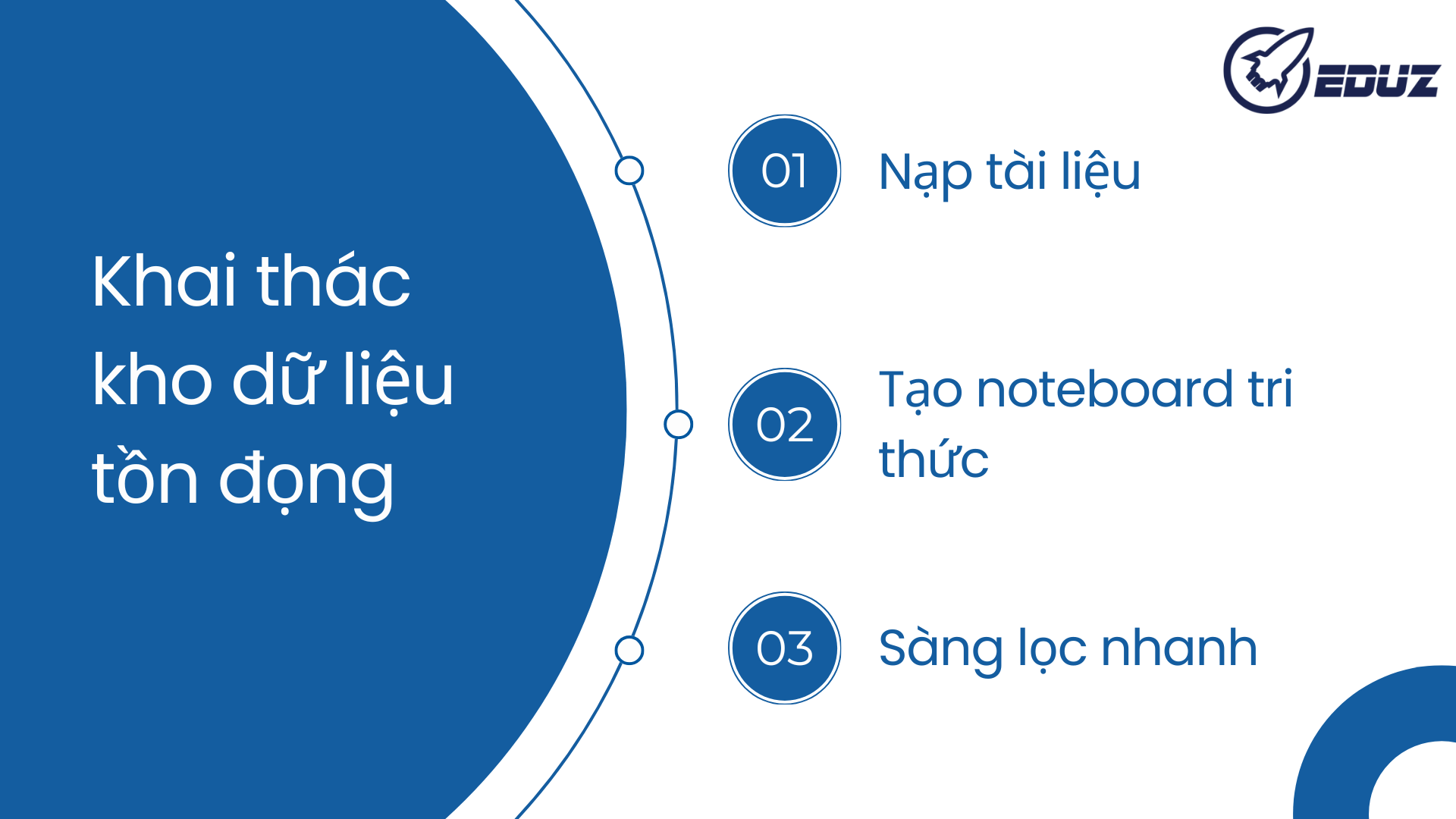 EDUZ

Khai thác kho dữ liệu tồn đọng

01 Nạp tài liệu

02 Tạo noteboard tri thức

03 Sàng lọc nhanh